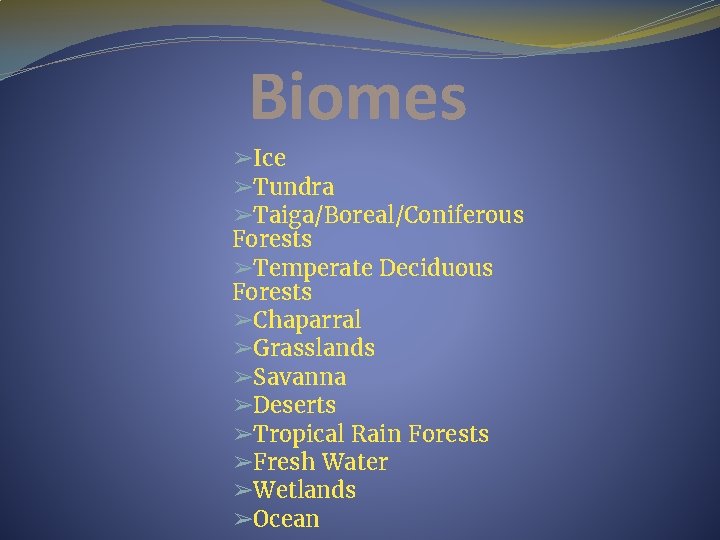 Biomes

➢Ice
➢Tundra
➢Taiga/Boreal/Coniferous Forests
➢Temperate Deciduous Forests
➢Chaparral
➢Grasslands
➢Savanna
➢Deserts
➢Tropical Rain Forests
➢Fresh Water
➢Wetlands
➢Ocean